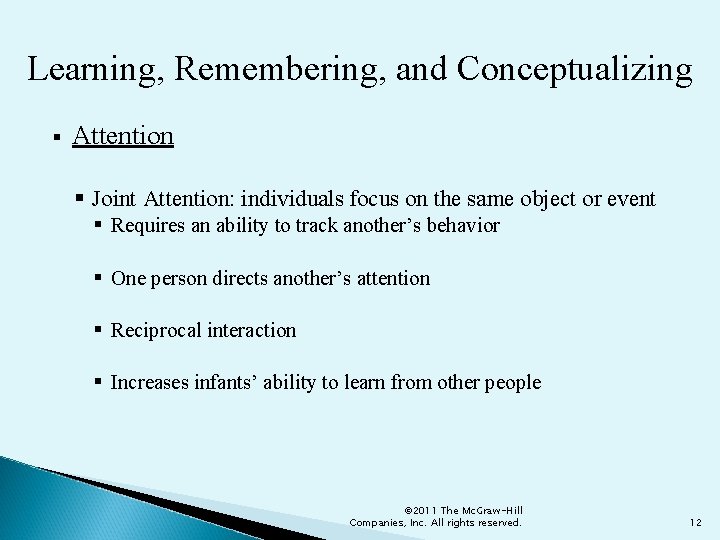 Learning, Remembering, and Conceptualizing

▪ Attention

▪ Joint Attention: individuals focus on the same object or event
▪ Requires an ability to track another’s behavior

▪ One person directs another’s attention

▪ Reciprocal interaction

▪ Increases infants’ ability to learn from other people

©2011 The McGraw-Hill Companies, Inc. All rights reserved.

12